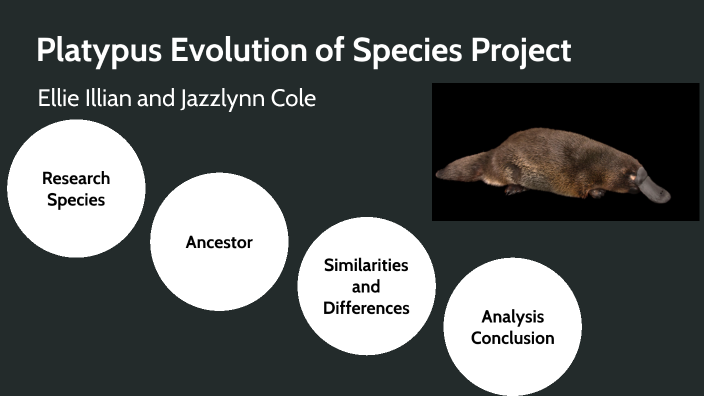 Platypus Evolution of Species Project

Ellie Illian and Jazzlynn Cole

Research Species

Ancestor

Similarities and Differences

Analysis Conclusion